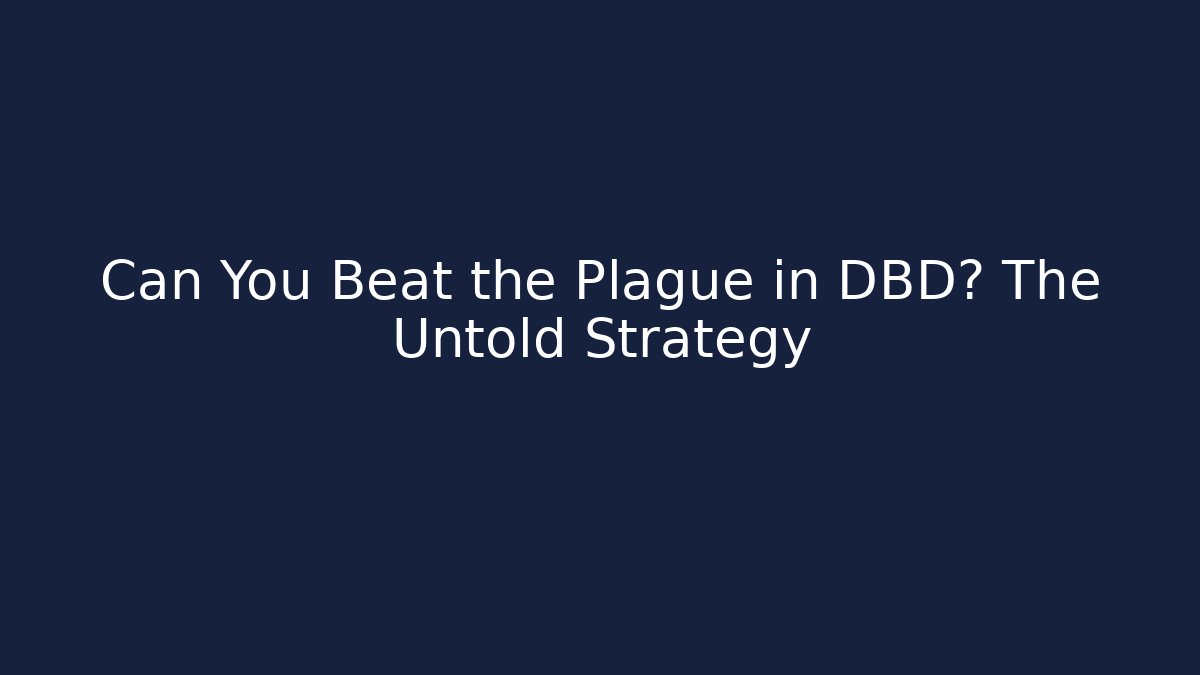 Can You Beat the Plague in DBD? The Untold Strategy